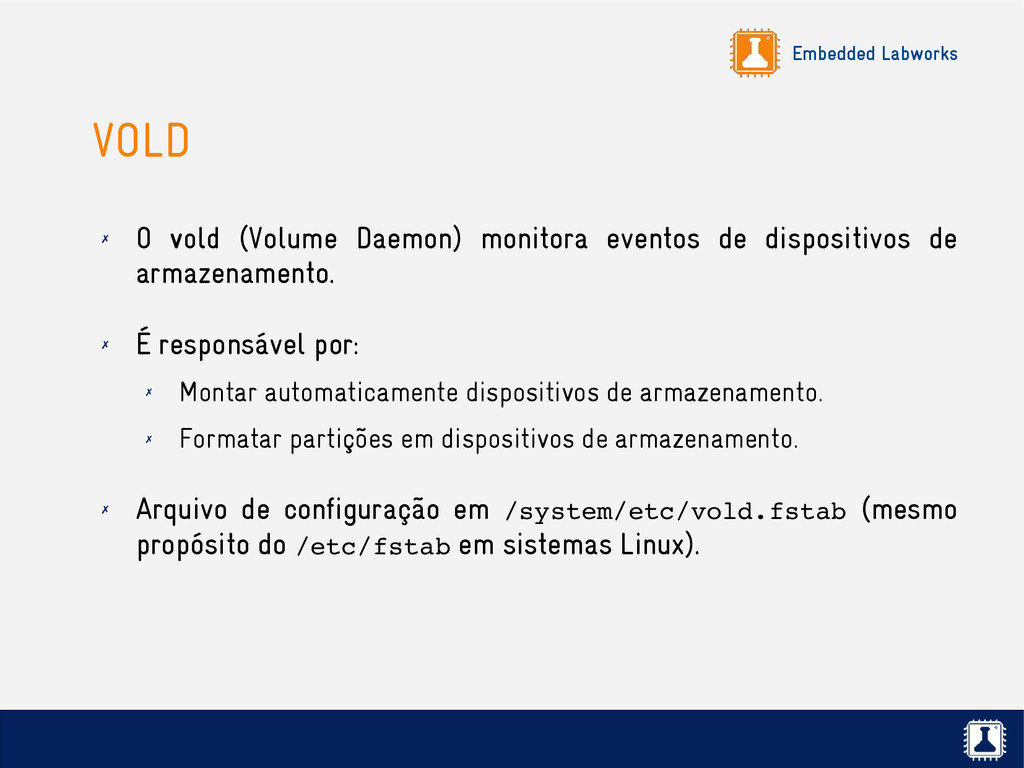 Embedded Labworks

VOLD

✗ O vold (Volume Daemon) monitora eventos de dispositivos de armazenamento.

✗ É responsável por:

✗ Montar automaticamente dispositivos de armazenamento.

✗ Formatar partições em dispositivos de armazenamento.

✗ Arquivo de configuração em /system/etc/vold.fstab (mesmo propósito do /etc/fstab em sistemas Linux).